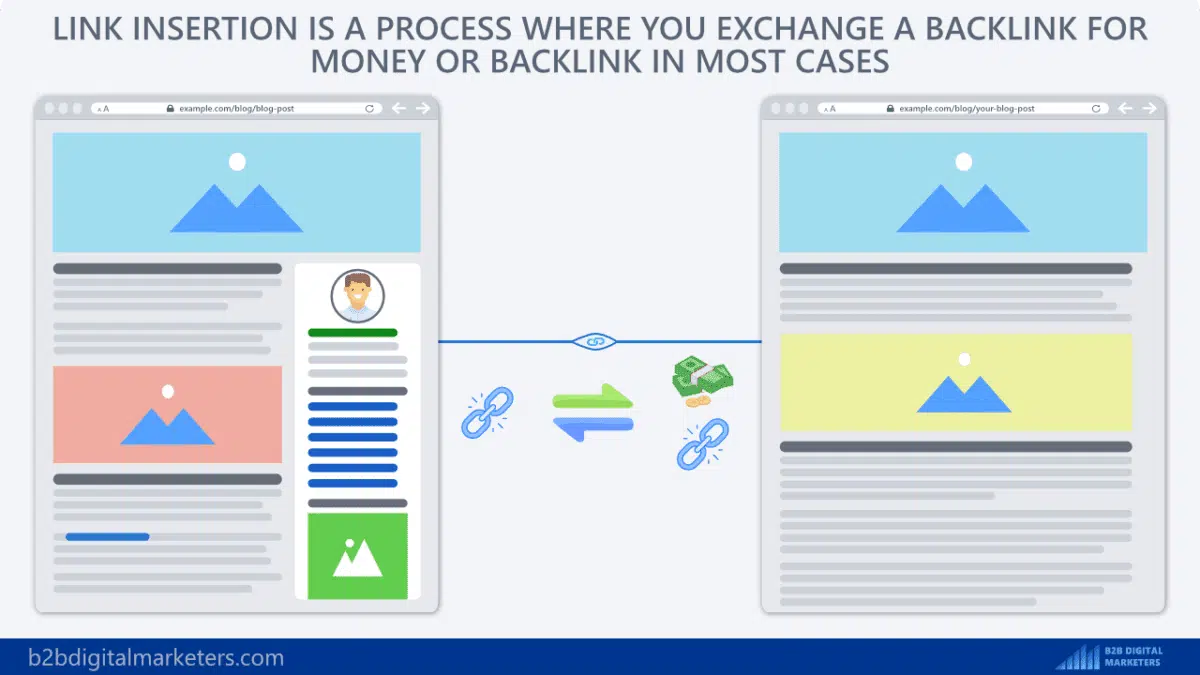 LINK INSERTION IS A PROCESS WHERE YOU EXCHANGE A BACKLINK FOR MONEY OR BACKLINK IN MOST CASES

A A example.com/blog/blog-post

A A example.com/blog/your-blog-post

b2bdigitalmarketers.com

B2B DIGITAL MARKETERS